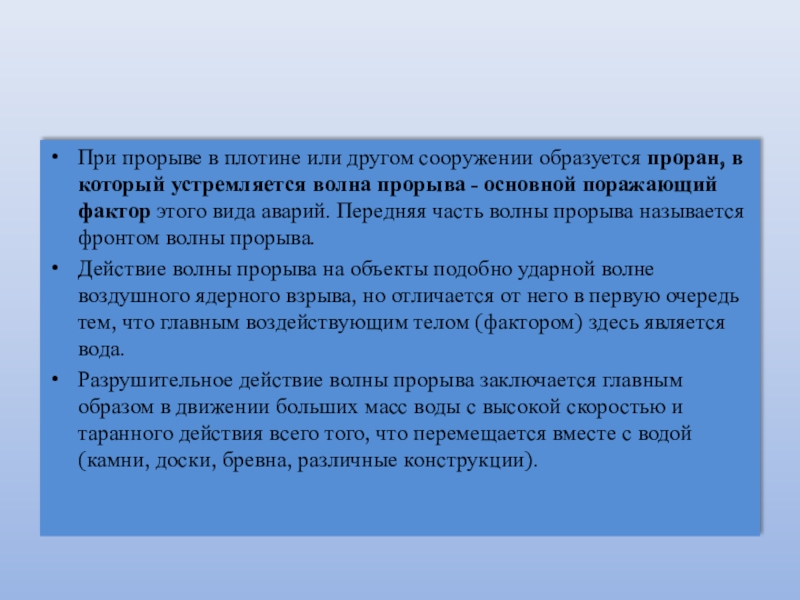 • При прорыве в плотине или другом сооружении образуется проран, в который устремляется волна прорыва - основной поражающий фактор этого вида аварий. Передняя часть волны прорыва называется фронтом волны прорыва.

• Действие волны прорыва на объекты подобно ударной волне воздушного ядерного взрыва, но отличается от него в первую очередь тем, что главным воздействующим телом (фактором) здесь является вода.

• Разрушительное действие волны прорыва заключается главным образом в движении больших масс воды с высокой скоростью и таранного действия всего того, что перемещается вместе с водой (камни, доски, бревна, различные конструкции).